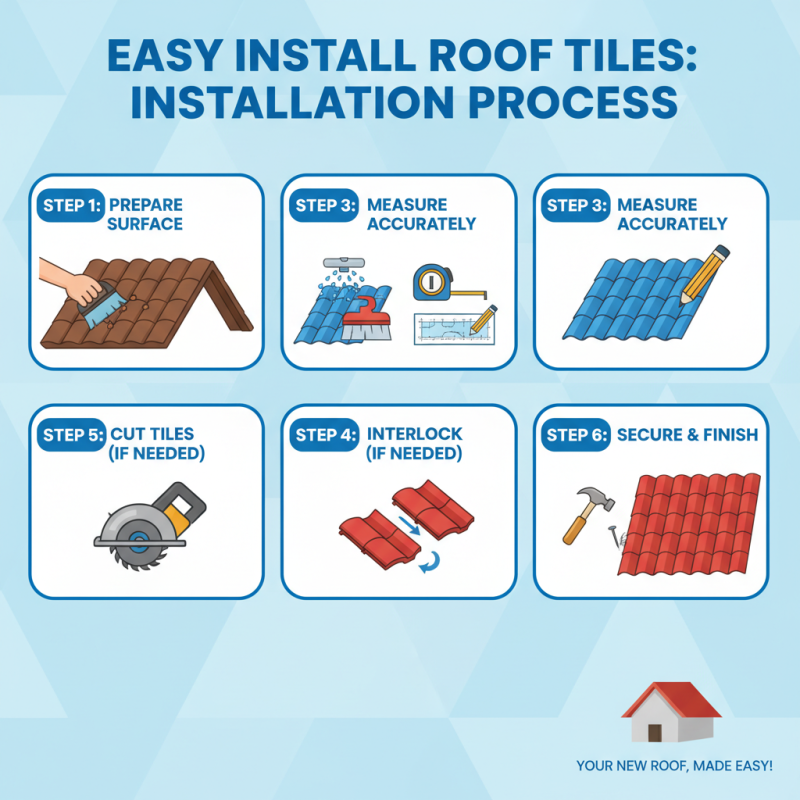 EASY INSTALL ROOF TILES: INSTALLATION PROCESS

STEP 1: PREPARE SURFACE

STEP 3: MEASURE ACCURATELY

STEP 3: MEASURE ACCURATELY

STEP 5: CUT TILES (IF NEEDED)

STEP 4: INTERLOCK (IF NEEDED)

STEP 6: SECURE & FINISH

YOUR NEW ROOF, MADE EASY!